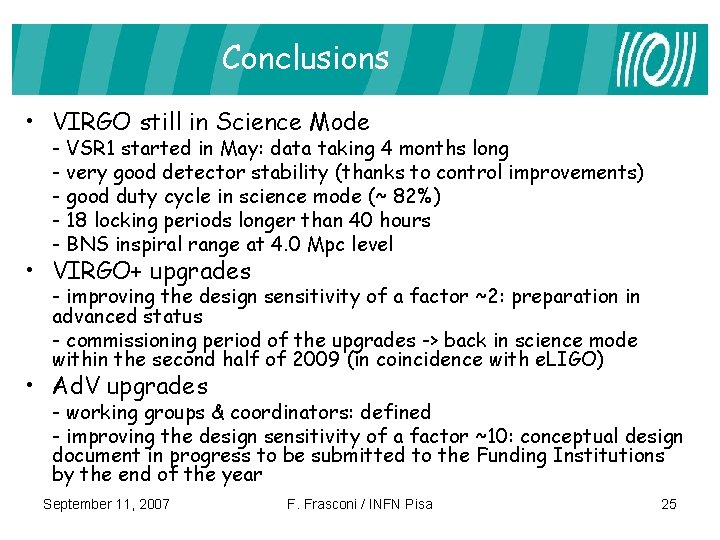 Conclusions

• VIRGO still in Science Mode
- VSR1 started in May: data taking 4 months long
- very good detector stability (thanks to control improvements)
- good duty cycle in science mode (~ 82%)
- 18 locking periods longer than 40 hours
- BNS inspiral range at 4.0 Mpc level

• VIRGO+ upgrades
- improving the design sensitivity of a factor ~2: preparation in advanced status
- commissioning period of the upgrades -> back in science mode within the second half of 2009 (in coincidence with eLIGO)

• AdV upgrades
- working groups & coordinators: defined
- improving the design sensitivity of a factor ~10: conceptual design document in progress to be submitted to the Funding Institutions by the end of the year

September 11, 2007 F. Frasconi / INFN Pisa 25